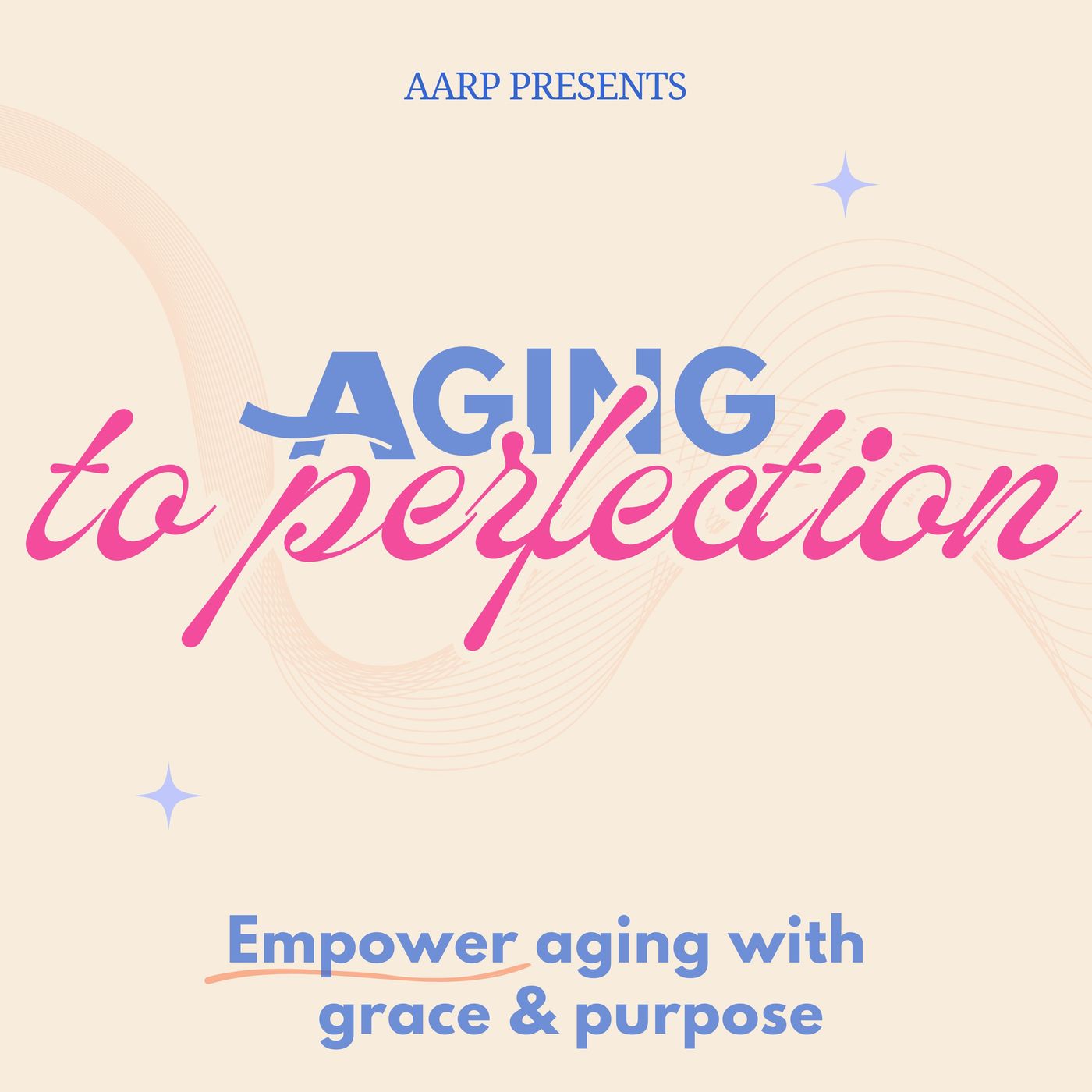 AARP PRESENTS

AGING
to perfection

Empower aging with grace & purpose